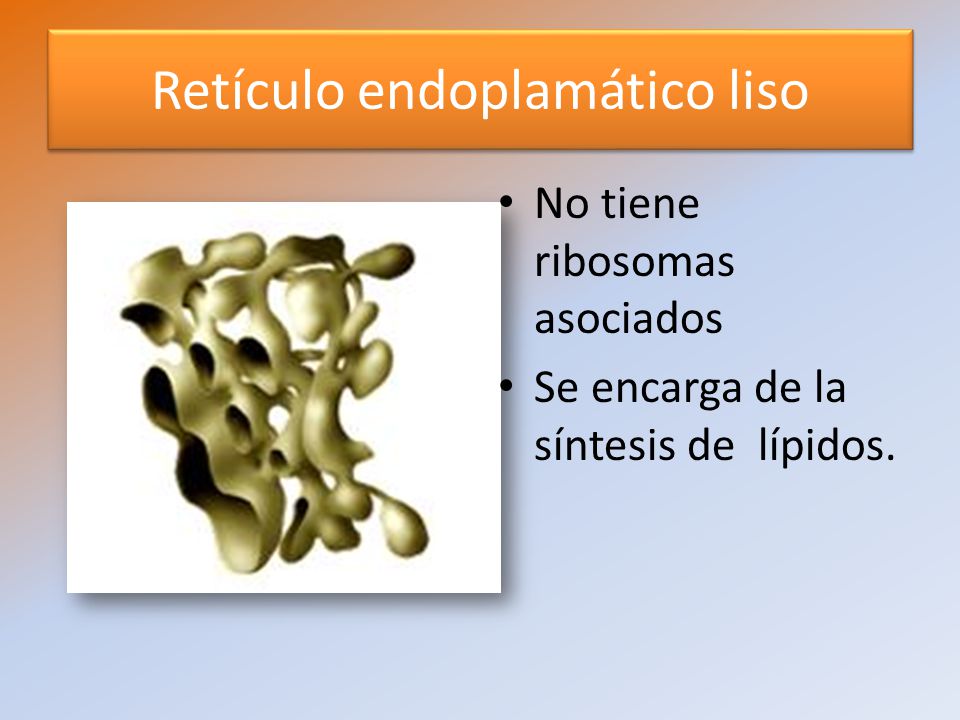 Retículo endoplamático liso

• No tiene ribosomas asociados
• Se encarga de la síntesis de lípidos.